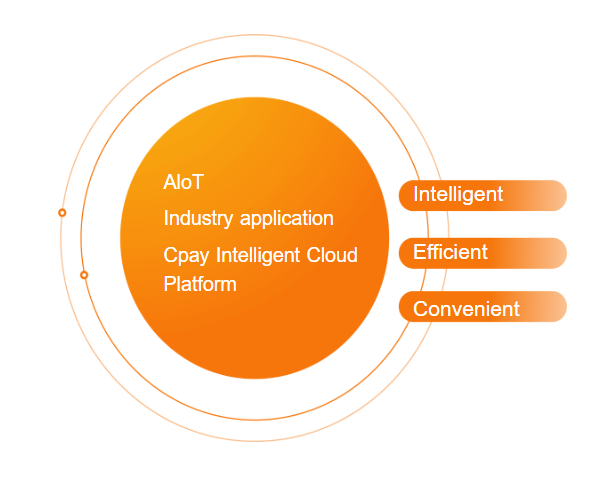 AIoT

Industry application

Cpay Intelligent Cloud Platform

Intelligent

Efficient

Convenient